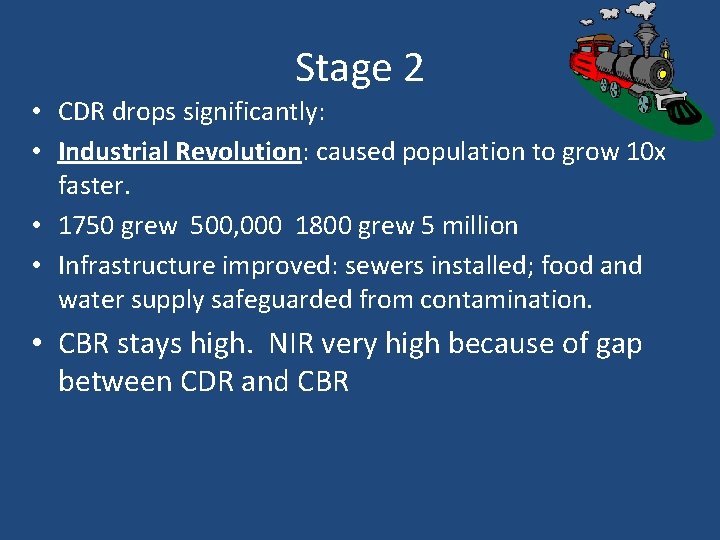 Stage 2

• CDR drops significantly:
• Industrial Revolution: caused population to grow 10x faster.
• 1750 grew 500,000 1800 grew 5 million
• Infrastructure improved: sewers installed; food and water supply safeguarded from contamination.
• CBR stays high. NIR very high because of gap between CDR and CBR